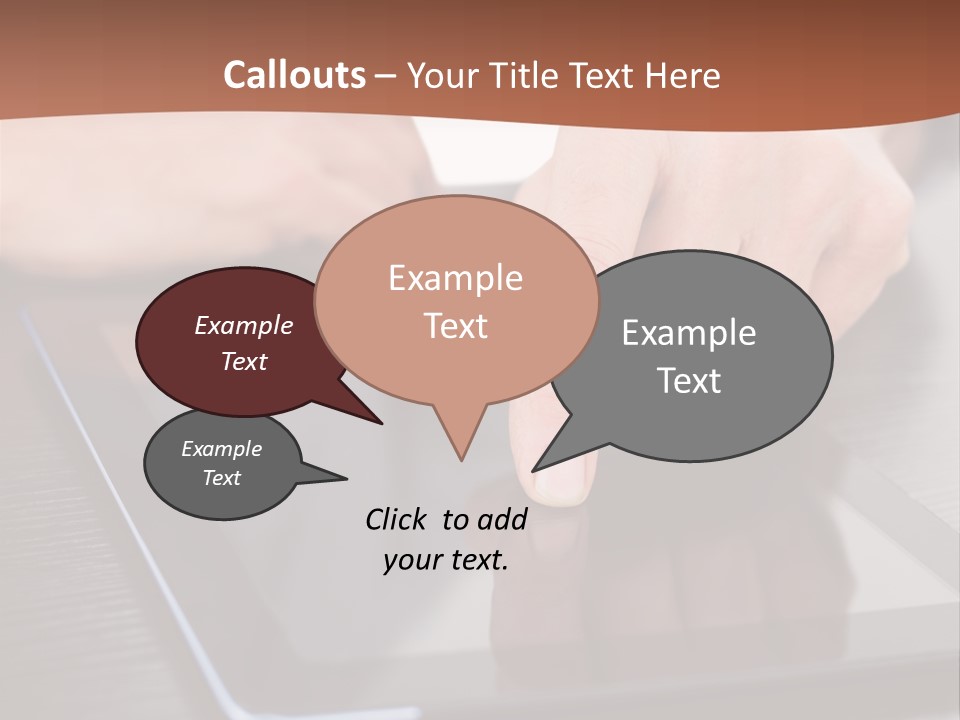 Callouts – Your Title Text Here

Example Text

Example Text

Example Text

Example Text

Click to add your text.